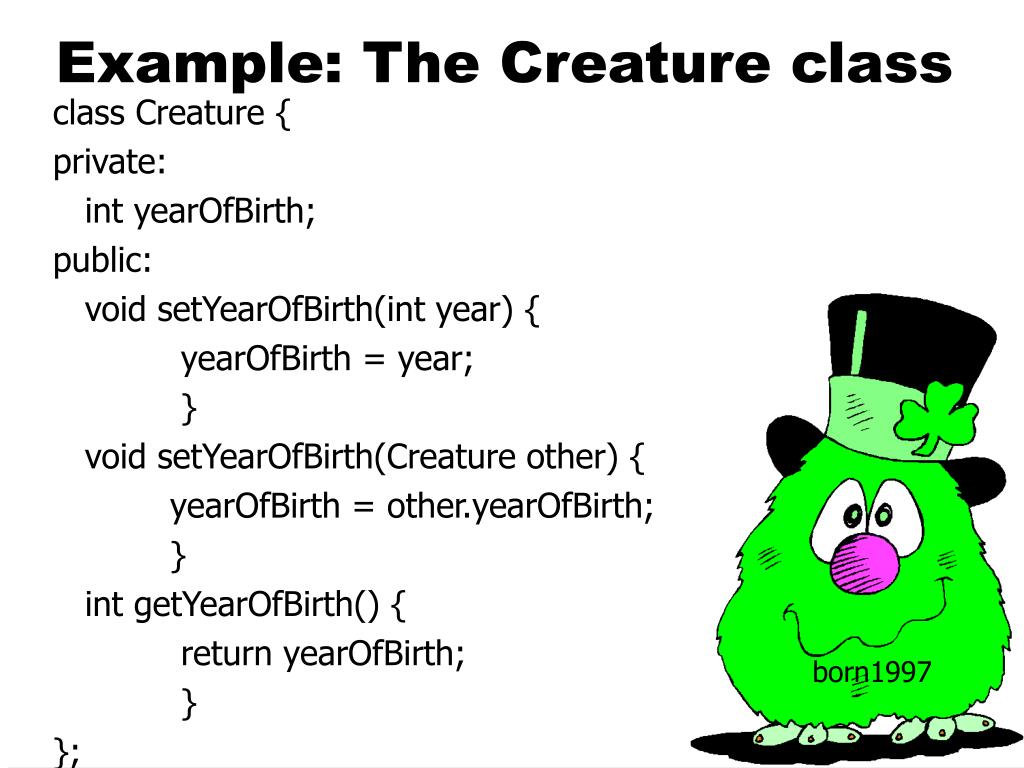 Example: The Creature class

class Creature {
private:
int yearOfBirth;
public:
void setYearOfBirth(int year) {
yearOfBirth = year;
}
void setYearOfBirth(Creature other) {
yearOfBirth = other.yearOfBirth;
}
int getYearOfBirth() {
return yearOfBirth;
}
};

born1997